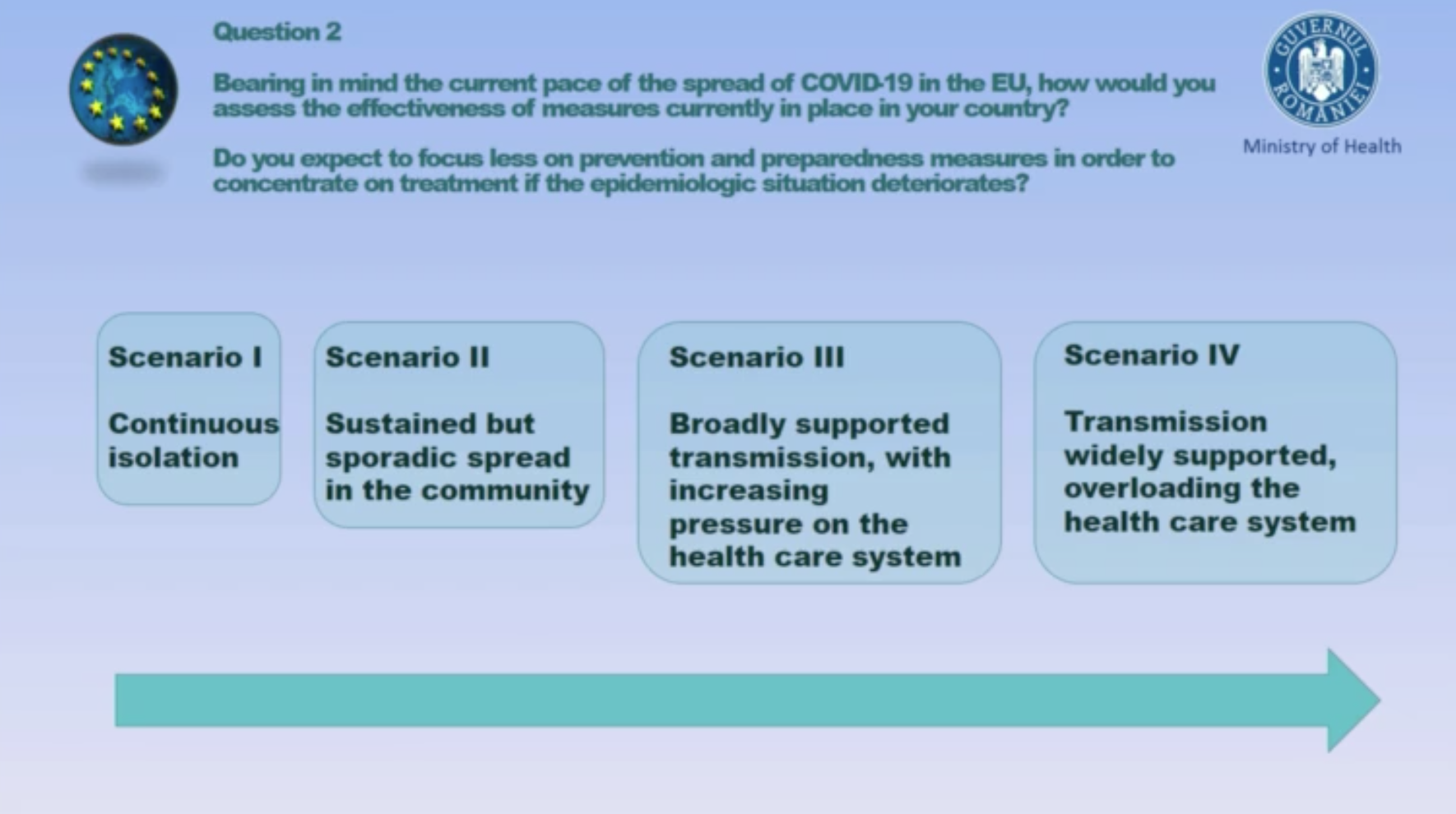 Question 2

Bearing in mind the current pace of the spread of COVID-19 in the EU, how would you assess the effectiveness of measures currently in place in your country?

Do you expect to focus less on prevention and preparedness measures in order to concentrate on treatment if the epidemiologic situation deteriorates?

GUVERNUL ROMÂNIEI

Ministry of Health

Scenario I

Continuous isolation

Scenario II

Sustained but sporadic spread in the community

Scenario III

Broadly supported transmission, with increasing pressure on the health care system

Scenario IV

Transmission widely supported, overloading the health care system